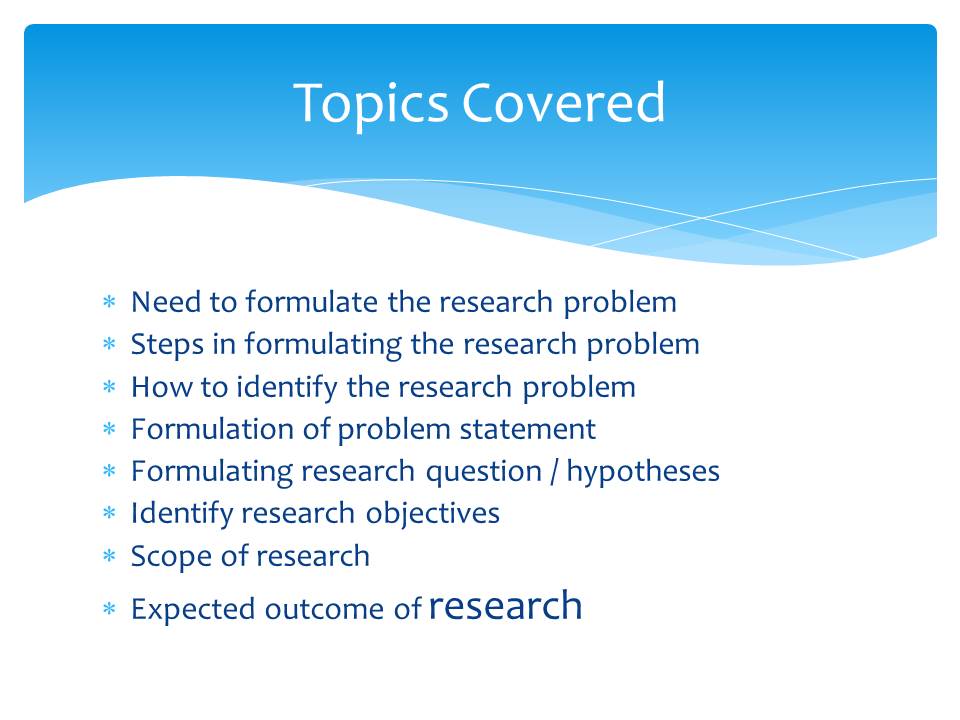 Topics Covered

* Need to formulate the research problem
* Steps in formulating the research problem
* How to identify the research problem
* Formulation of problem statement
* Formulating research question / hypotheses
* Identify research objectives
* Scope of research
* Expected outcome of research